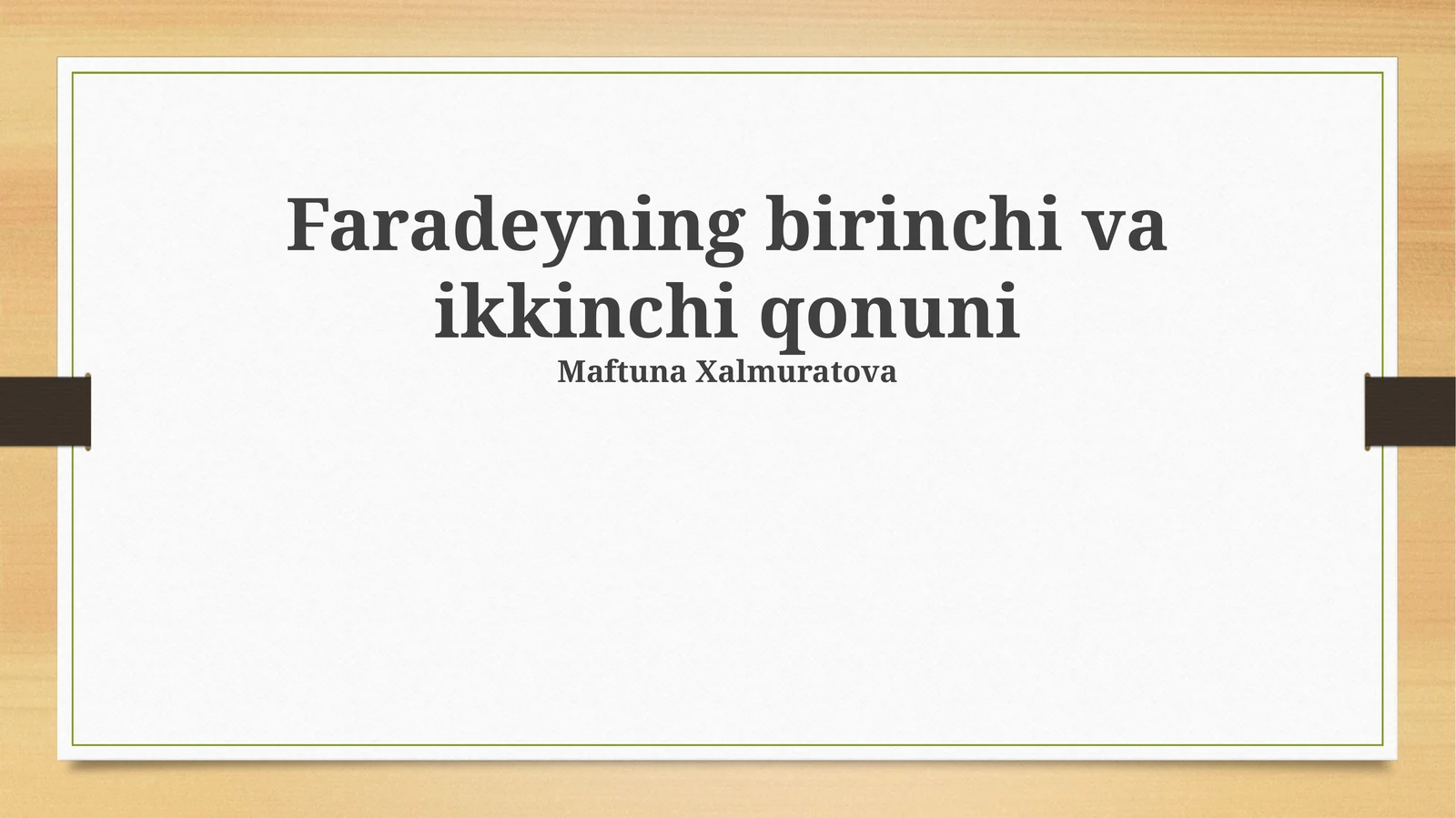 Faradeyning birinchi va ikkinchi qonuni
Maftuna Xalmuratova